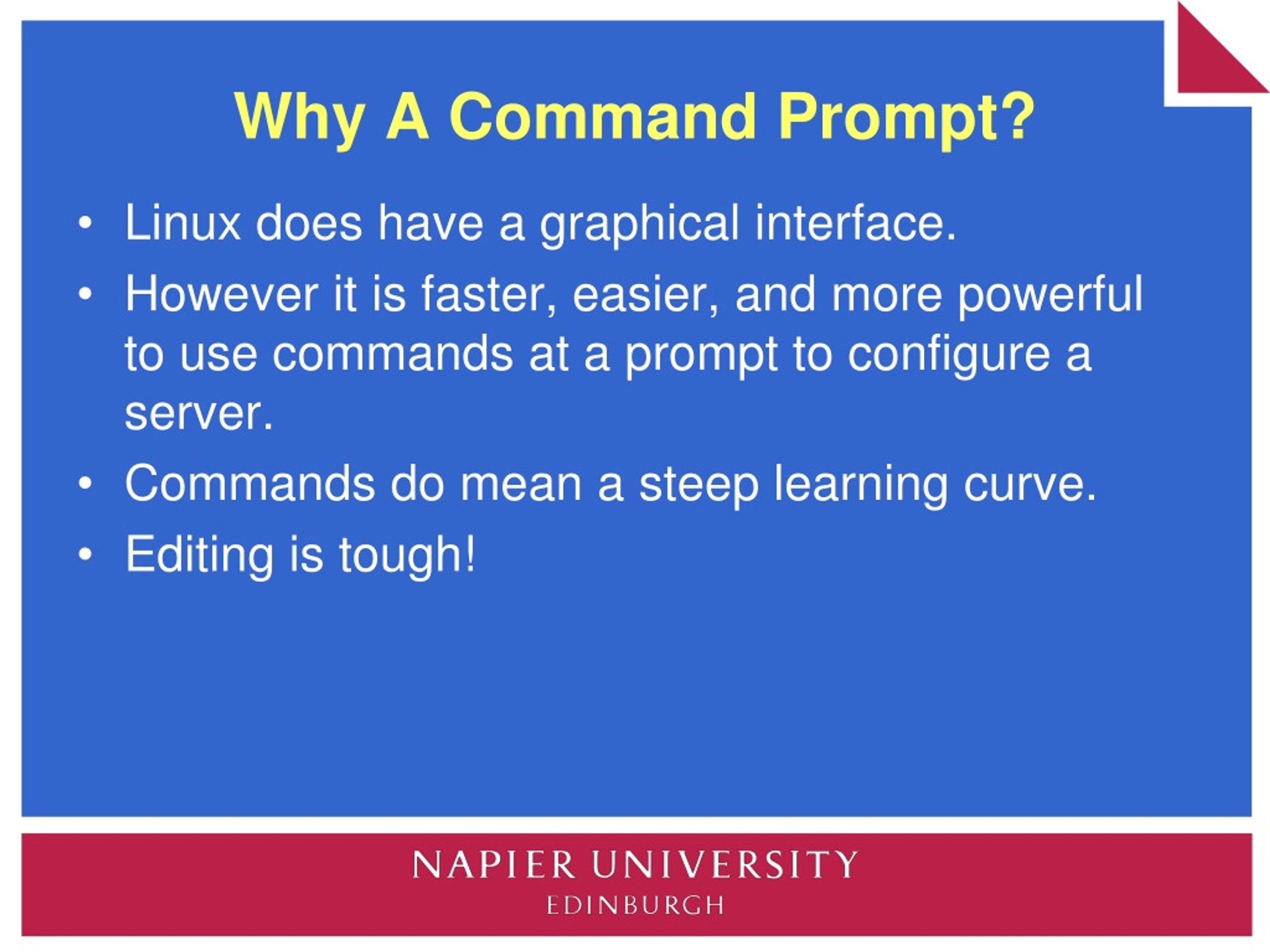 Why A Command Prompt?

• Linux does have a graphical interface.
• However it is faster, easier, and more powerful to use commands at a prompt to configure a server.
• Commands do mean a steep learning curve.
• Editing is tough!

NAPIER UNIVERSITY
EDINBURGH